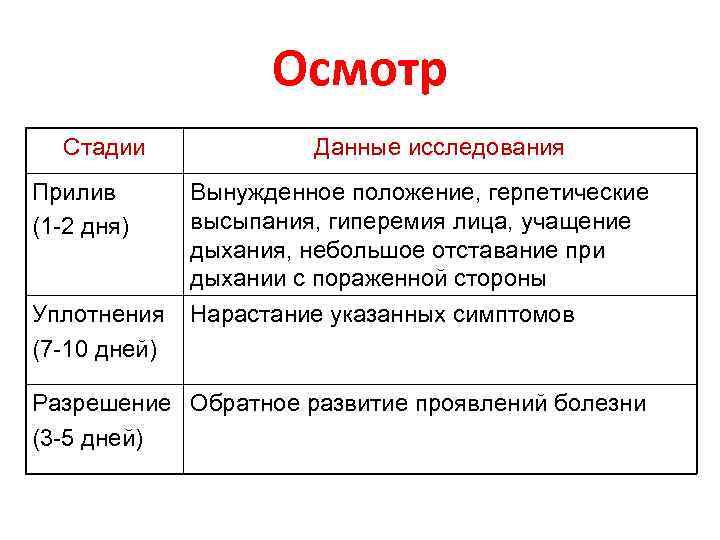 Осмотр

| Стадии | Данные исследования |
|---|---|
| Прилив (1-2 дня) | Вынужденное положение, герпетические высыпания, гиперемия лица, учащение дыхания, небольшое отставание при дыхании с пораженной стороны |
| Уплотнения (7-10 дней) | Нарастание указанных симптомов |
| Разрешение (3-5 дней) | Обратное развитие проявлений болезни |